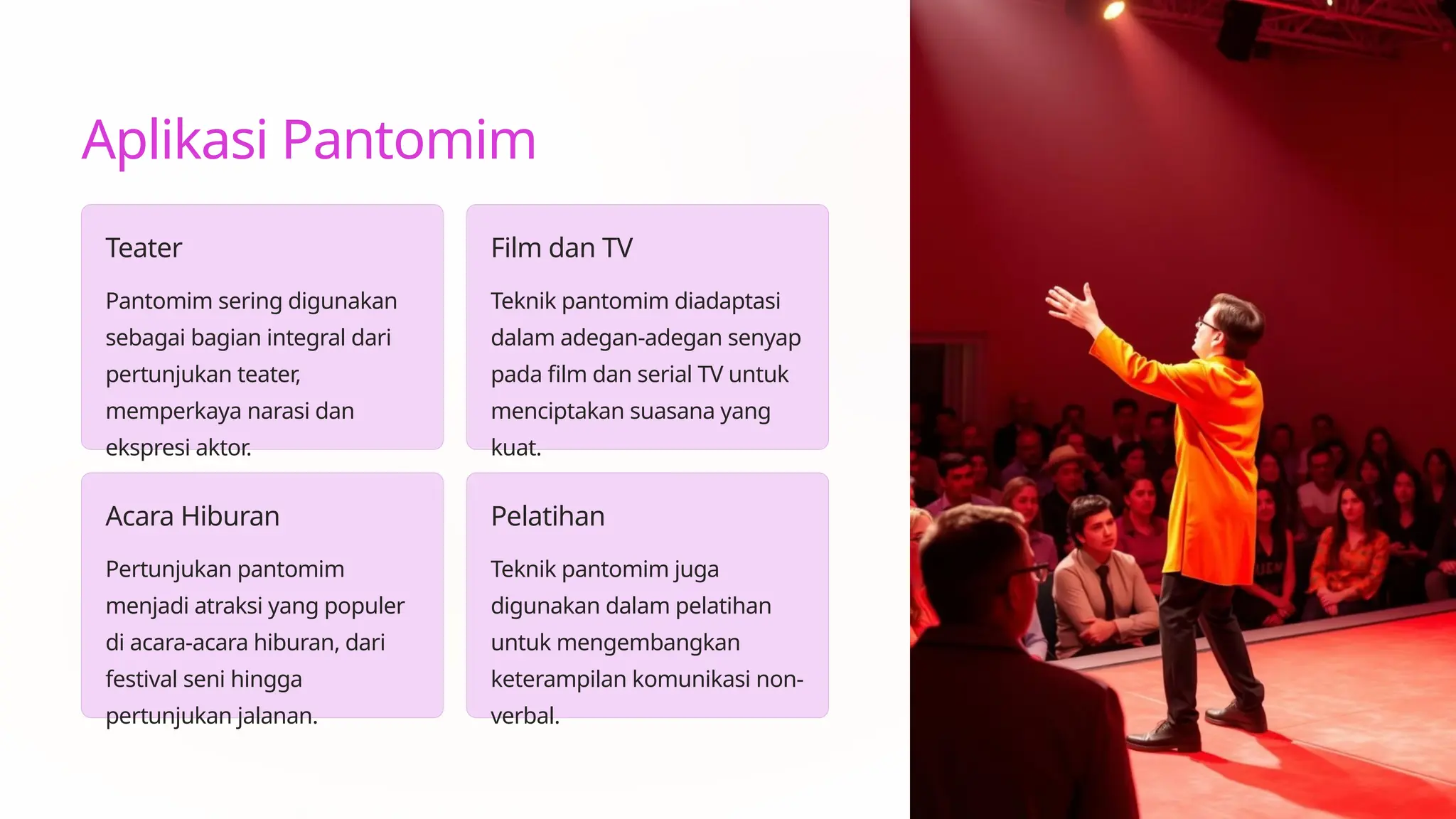 Aplikasi Pantomim

Teater

Pantomim sering digunakan sebagai bagian integral dari pertunjukan teater, memperkaya narasi dan ekspresi aktor.

Film dan TV

Teknik pantomim diadaptasi dalam adegan-adegan senyap pada film dan serial TV untuk menciptakan suasana yang kuat.

Acara Hiburan

Pertunjukan pantomim menjadi atraksi yang populer di acara-acara hiburan, dari festival seni hingga pertunjukan jalanan.

Pelatihan

Teknik pantomim juga digunakan dalam pelatihan untuk mengembangkan keterampilan komunikasi non-verbal.